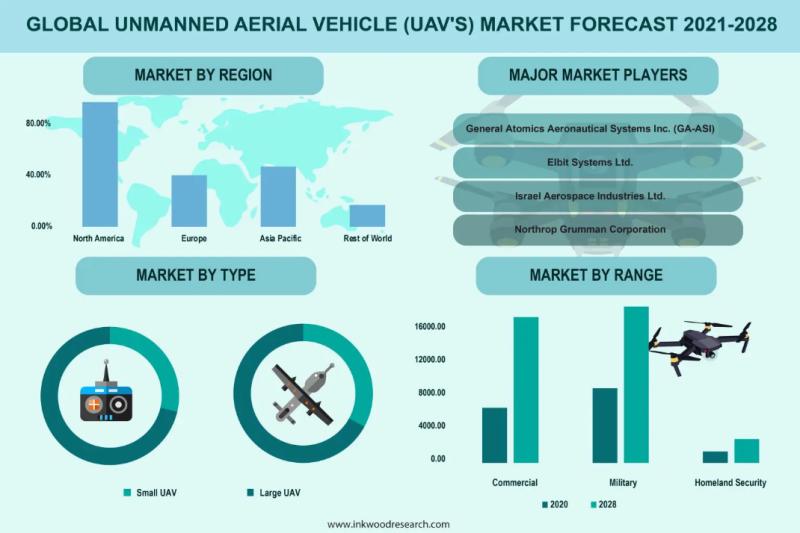 GLOBAL UNMANNED AERIAL VEHICLE (UAV'S) MARKET FORECAST 2021-2028

MARKET BY REGION

80.00%
40.00%
0.00%

North America
Europe
Asia Pacific
Rest of World

MAJOR MARKET PLAYERS

General Atomics Aeronautical Systems Inc. (GA-ASI)
Elbit Systems Ltd.
Israel Aerospace Industries Ltd.
Northrop Grumman Corporation

MARKET BY TYPE

Small UAV
Large UAV

MARKET BY RANGE

16000.00
12000.00
8000.00
4000.00
0.00

Commercial
Military
Homeland Security

2020
2028

www.inkwoodresearch.com